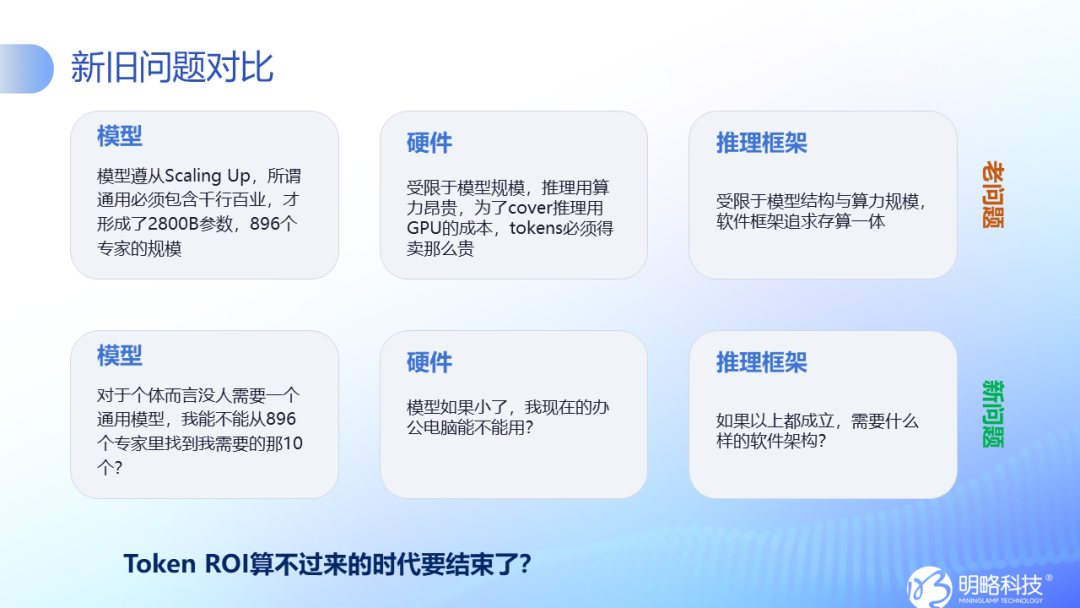 新旧问题对比

模型

模型遵从Scaling Up，所谓通用必须包含千行百业，才形成了2800B参数，896个专家的规模

硬件

受限于模型规模，推理用算力昂贵，为了cover推理用GPU的成本，tokens必须得卖那么贵

推理框架

受限于模型结构与算力规模，软件框架追求存算一体

老问题

模型

对于个体而言没人需要一个通用模型，我能不能从896个专家里找到我需要的那10个？

硬件

模型如果小了，我现在的办公电脑能不能用？

推理框架

如果以上都成立，需要什么样的软件架构？

新问题

Token ROI算不过来的时代要结束了？

明略科技®
MININGLAMP TECHNOLOGY